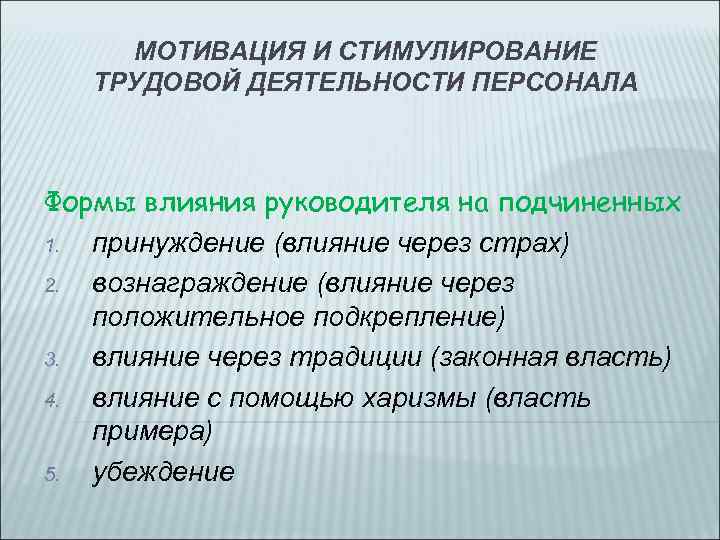 МОТИВАЦИЯ И СТИМУЛИРОВАНИЕ ТРУДОВОЙ ДЕЯТЕЛЬНОСТИ ПЕРСОНАЛА

Формы влияния руководителя на подчиненных

1. принуждение (влияние через страх)
2. вознаграждение (влияние через положительное подкрепление)
3. влияние через традиции (законная власть)
4. влияние с помощью харизмы (власть примера)
5. убеждение